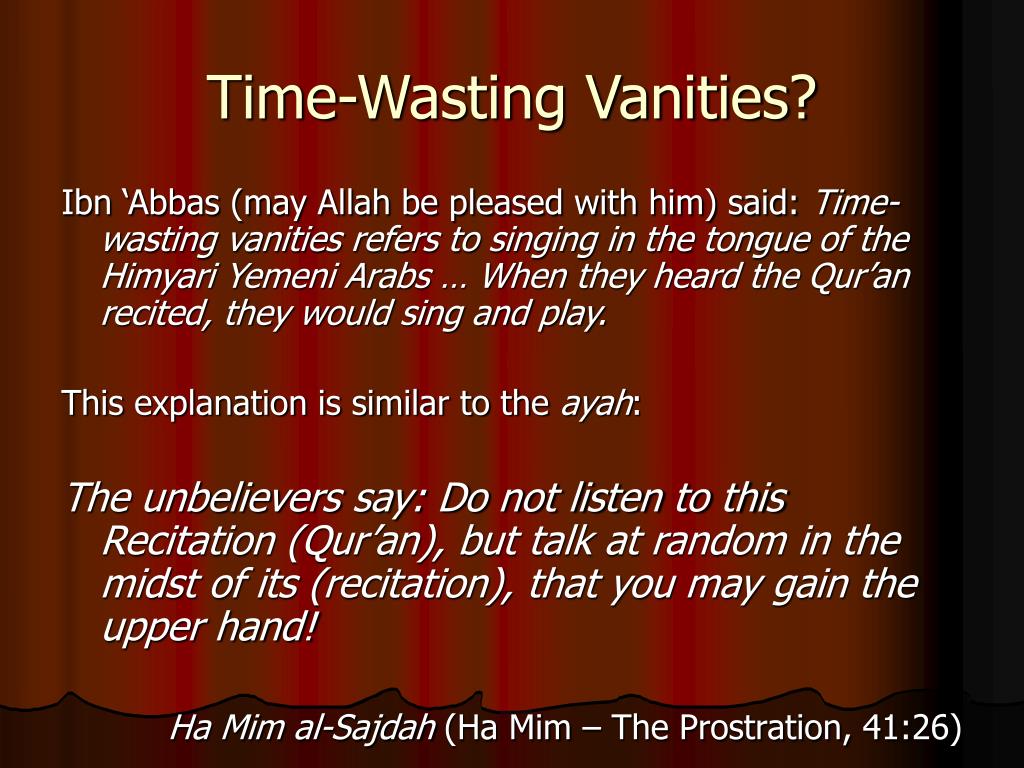 Time-Wasting Vanities?

Ibn ‘Abbas (may Allah be pleased with him) said: Time-wasting vanities refers to singing in the tongue of the Himyari Yemeni Arabs … When they heard the Qur’an recited, they would sing and play.

This explanation is similar to the ayah:

The unbelievers say: Do not listen to this Recitation (Qur’an), but talk at random in the midst of its (recitation), that you may gain the upper hand!

Ha Mim al-Sajdah (Ha Mim – The Prostration, 41:26)